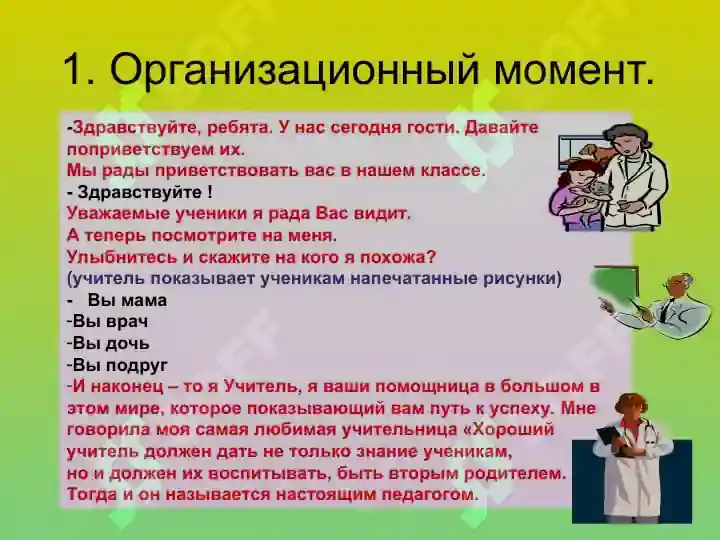 1. Организационный момент.

-Здравствуйте, ребята. У нас сегодня гости. Давайте поприветствуем их.
Мы рады приветствовать вас в нашем классе.
- Здравствуйте !
Уважаемые ученики я рада Вас видит.
А теперь посмотрите на меня.
Улыбнитесь и скажите на кого я похожа?
(учитель показывает ученикам напечатанные рисунки)
- Вы мама
-Вы врач
-Вы дочь
-Вы подруг
-И наконец – то я Учитель, я ваши помощница в большом в этом мире, которое показывающий вам путь к успеху. Мне говорила моя самая любимая учительница «Хороший учитель должен дать не только знание ученикам, но и должен их воспитывать, быть вторым родителем. Тогда и он называется настоящим педагогом.